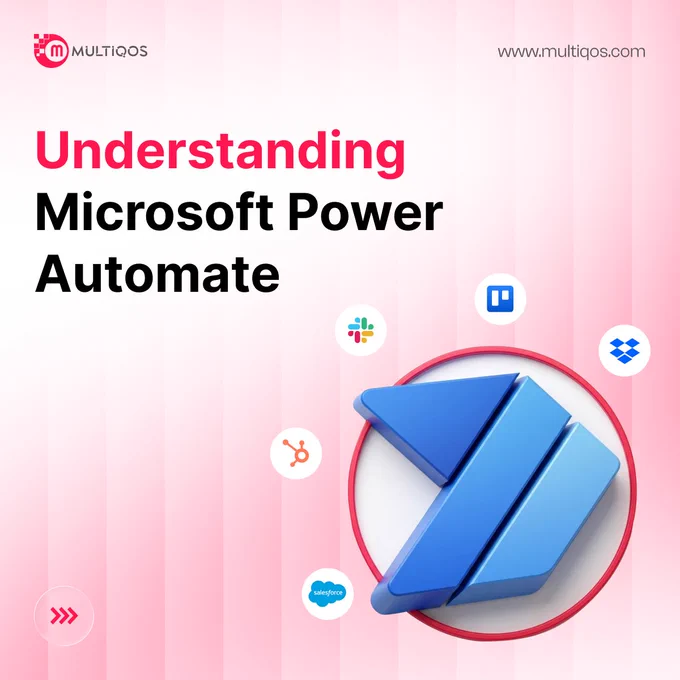 MULTIQOS

www.multiqos.com

Understanding Microsoft Power Automate

salesforce